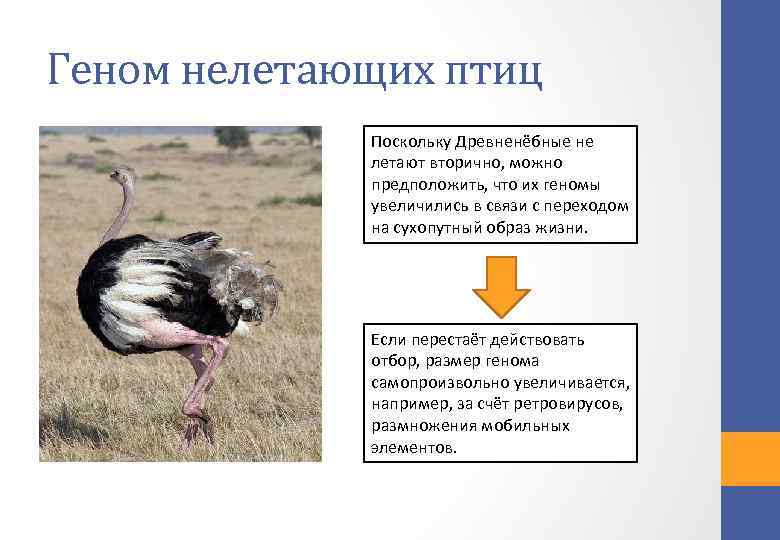 Геном нелетающих птиц

Поскольку Древненёбные не летают вторично, можно предположить, что их геномы увеличились в связи с переходом на сухопутный образ жизни.

Если перестаёт действовать отбор, размер генома самопроизвольно увеличивается, например, за счёт ретровирусов, размножения мобильных элементов.